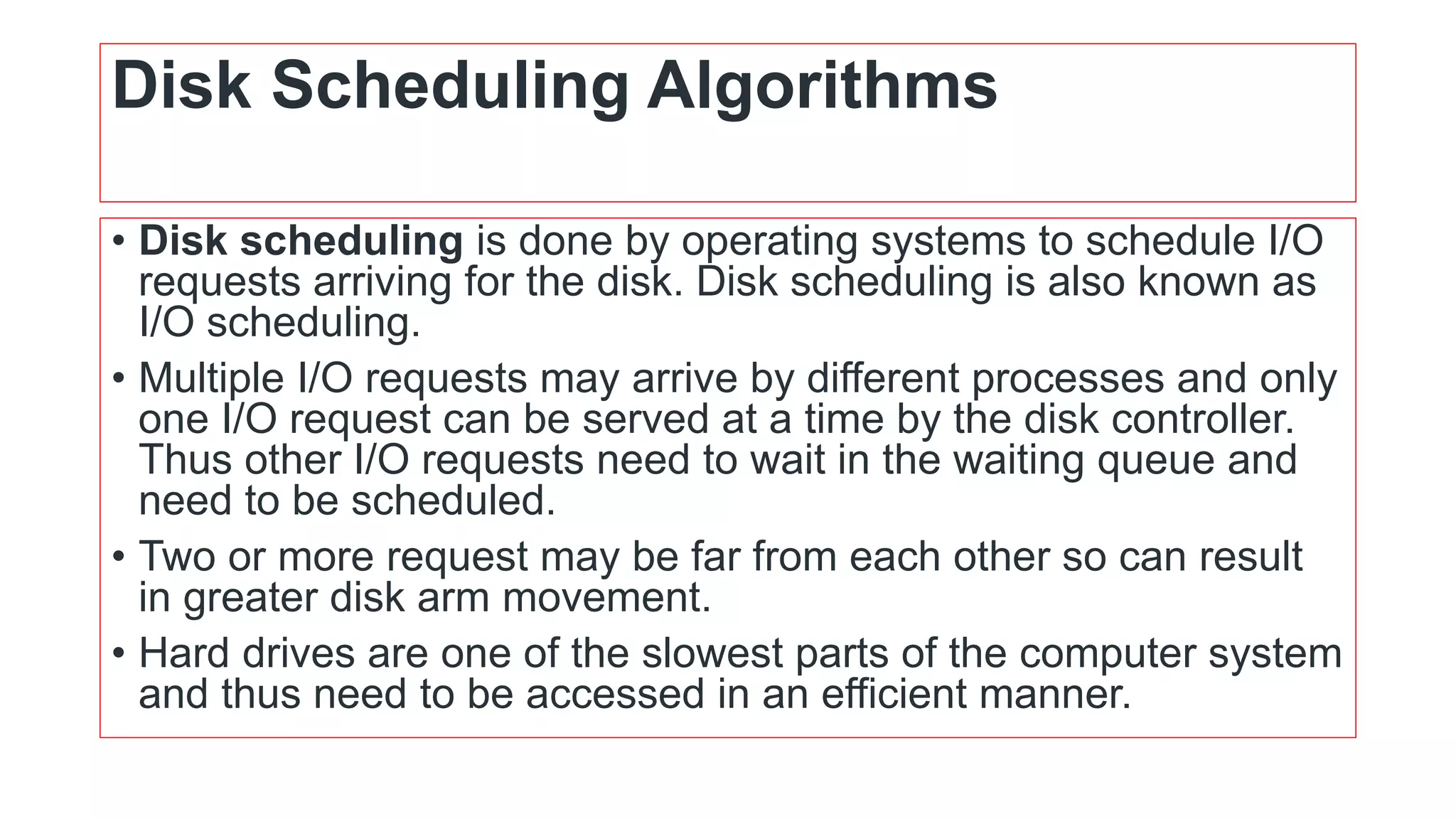 Disk Scheduling Algorithms

• Disk scheduling is done by operating systems to schedule I/O requests arriving for the disk. Disk scheduling is also known as I/O scheduling.

• Multiple I/O requests may arrive by different processes and only one I/O request can be served at a time by the disk controller. Thus other I/O requests need to wait in the waiting queue and need to be scheduled.

• Two or more request may be far from each other so can result in greater disk arm movement.

• Hard drives are one of the slowest parts of the computer system and thus need to be accessed in an efficient manner.